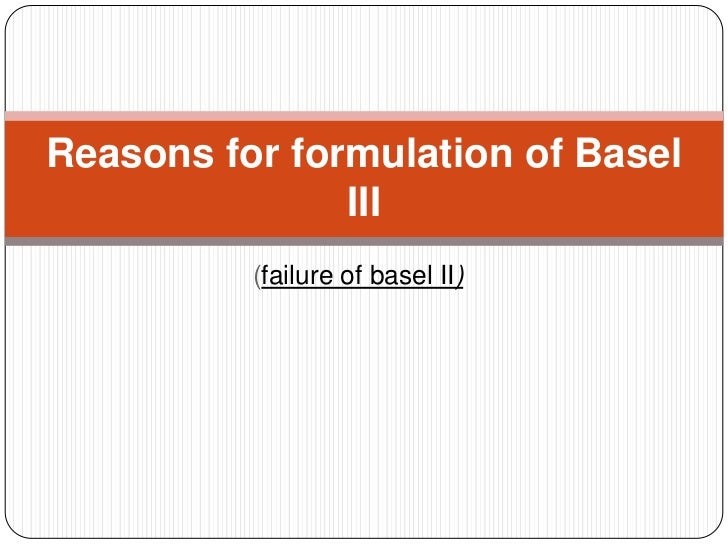 Reasons for formulation of Basel III

(failure of basel II)